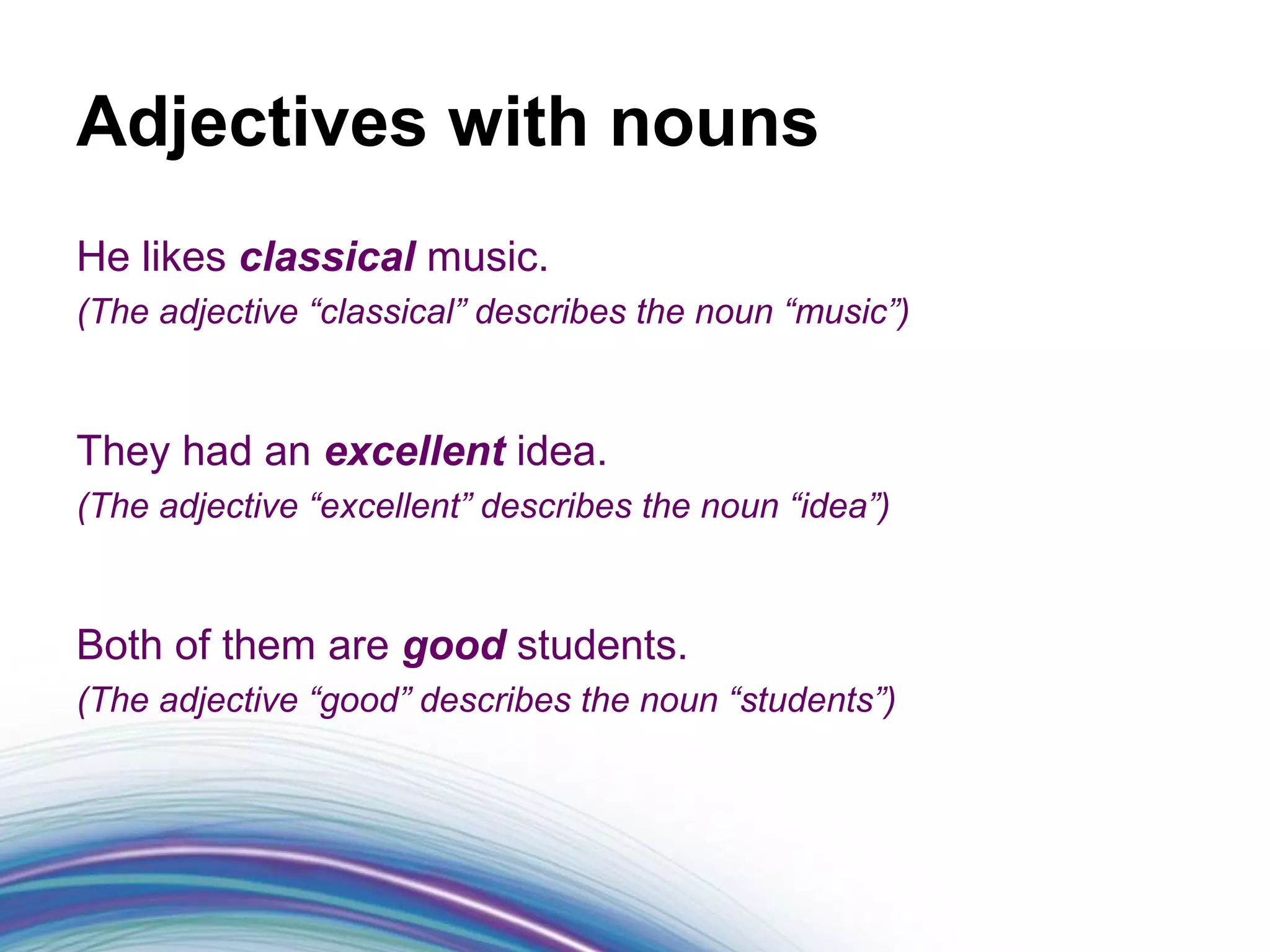 Adjectives with nouns

He likes classical music.
(The adjective “classical” describes the noun “music”)

They had an excellent idea.
(The adjective “excellent” describes the noun “idea”)

Both of them are good students.
(The adjective “good” describes the noun “students”)